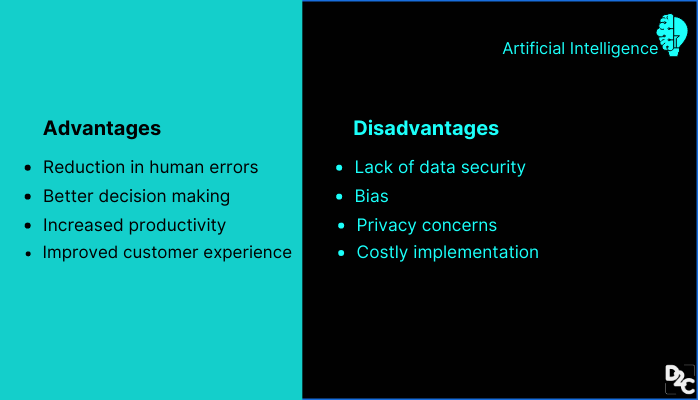 Artificial Intelligence

Advantages

- Reduction in human errors
- Better decision making
- Increased productivity
- Improved customer experience

Disadvantages

- Lack of data security
- Bias
- Privacy concerns
- Costly implementation

D2C